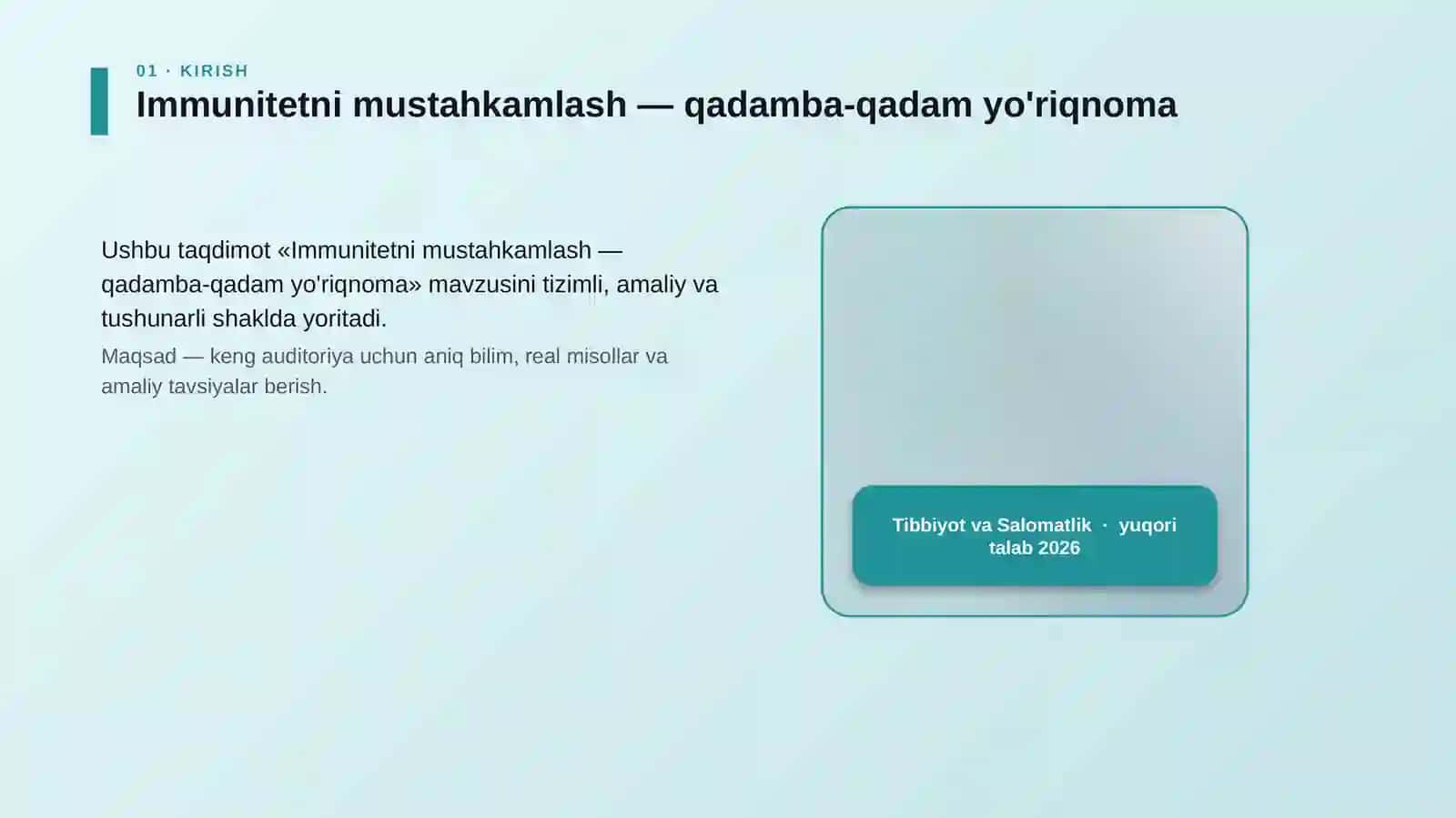 01 · KIRISH

Immunitetni mustahkamlash — qadamba-qadam yo'riqnoma

Ushbu taqdimot «Immunitetni mustahkamlash — qadamba-qadam yo'riqnoma» mavzusini tizimli, amaliy va tushunarli shaklda yoritadi.

Maqsad — keng auditoriya uchun aniq bilim, real misollar va amaliy tavsiyalar berish.

Tibbiyot va Salomatlik · yuqori talab 2026